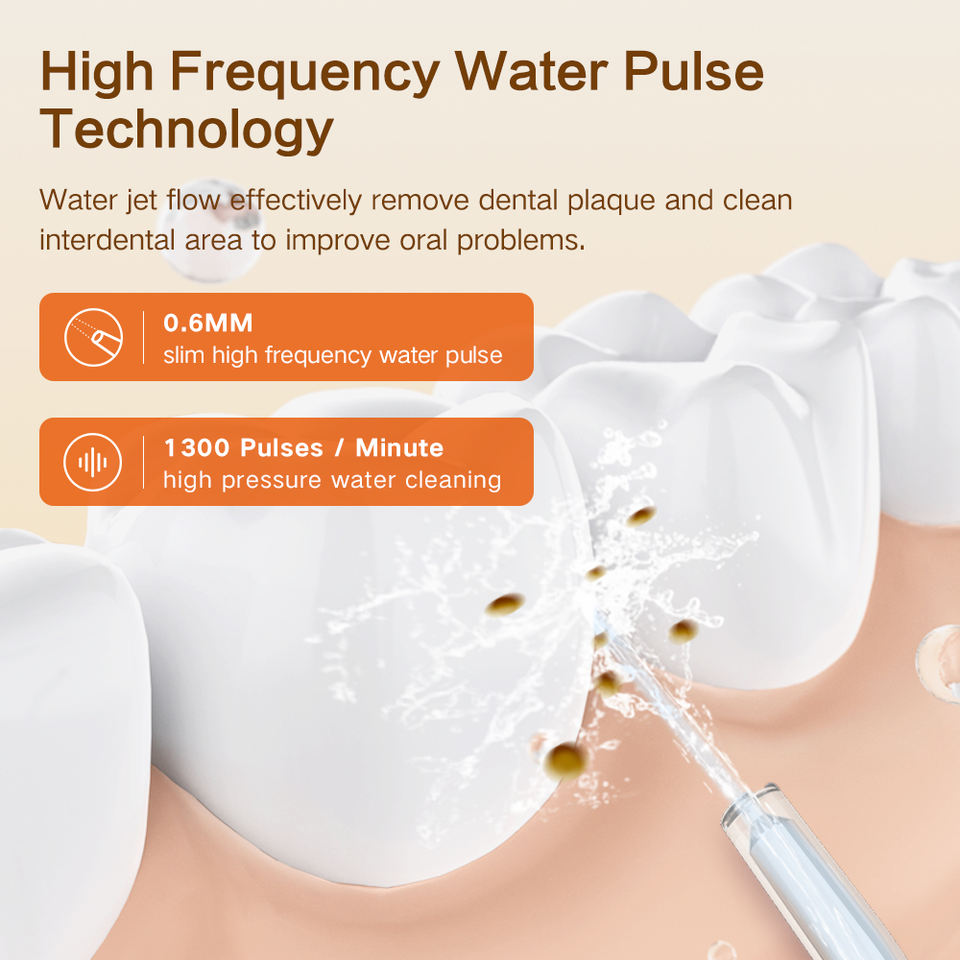 High Frequency Water Pulse Technology

Water jet flow effectively remove dental plaque and clean interdental area to improve oral problems.

0.6MM
slim high frequency water pulse

1300 Pulses / Minute
high pressure water cleaning